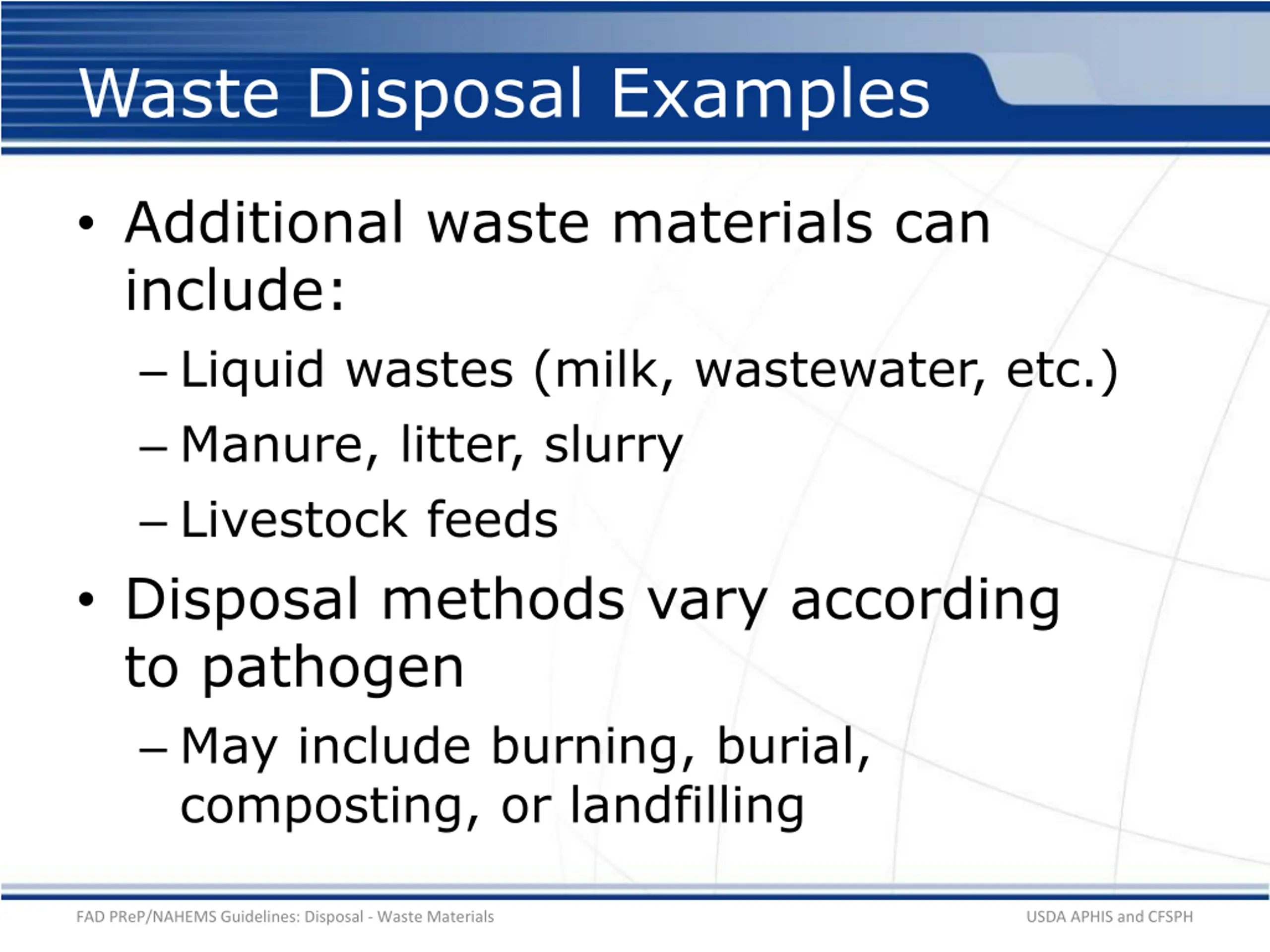 Waste Disposal Examples

• Additional waste materials can include:

– Liquid wastes (milk, wastewater, etc.)

– Manure, litter, slurry

– Livestock feeds

• Disposal methods vary according to pathogen

– May include burning, burial, composting, or landfilling

FAD PReP/NAHEMS Guidelines: Disposal - Waste Materials

USDA APHIS and CFSPH